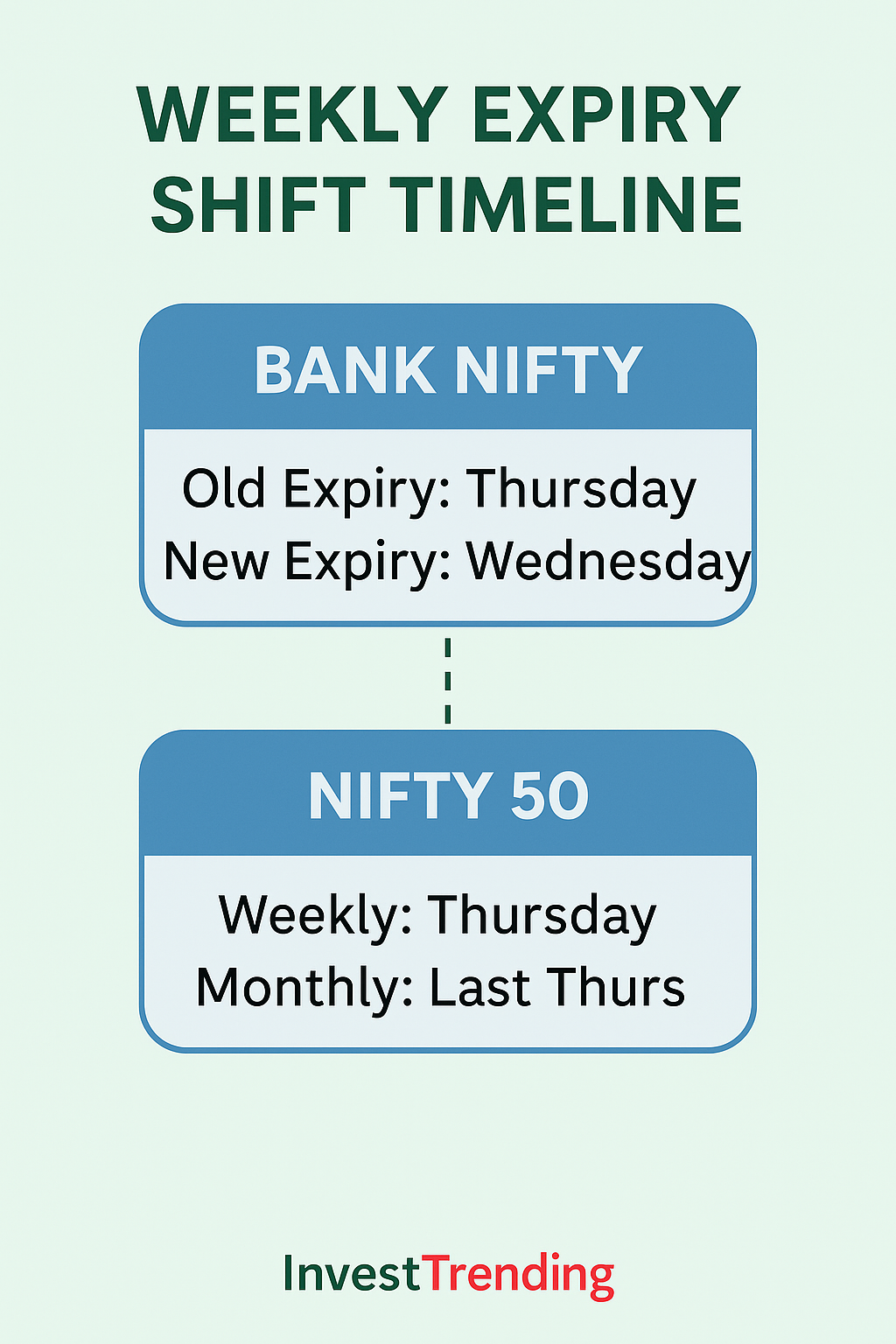 WEEKLY EXPIRY SHIFT TIMELINE

BANK NIFTY

Old Expiry: Thursday
New Expiry: Wednesday

NIFTY 50

Weekly: Thursday
Monthly: Last Thurs

InvestTrending